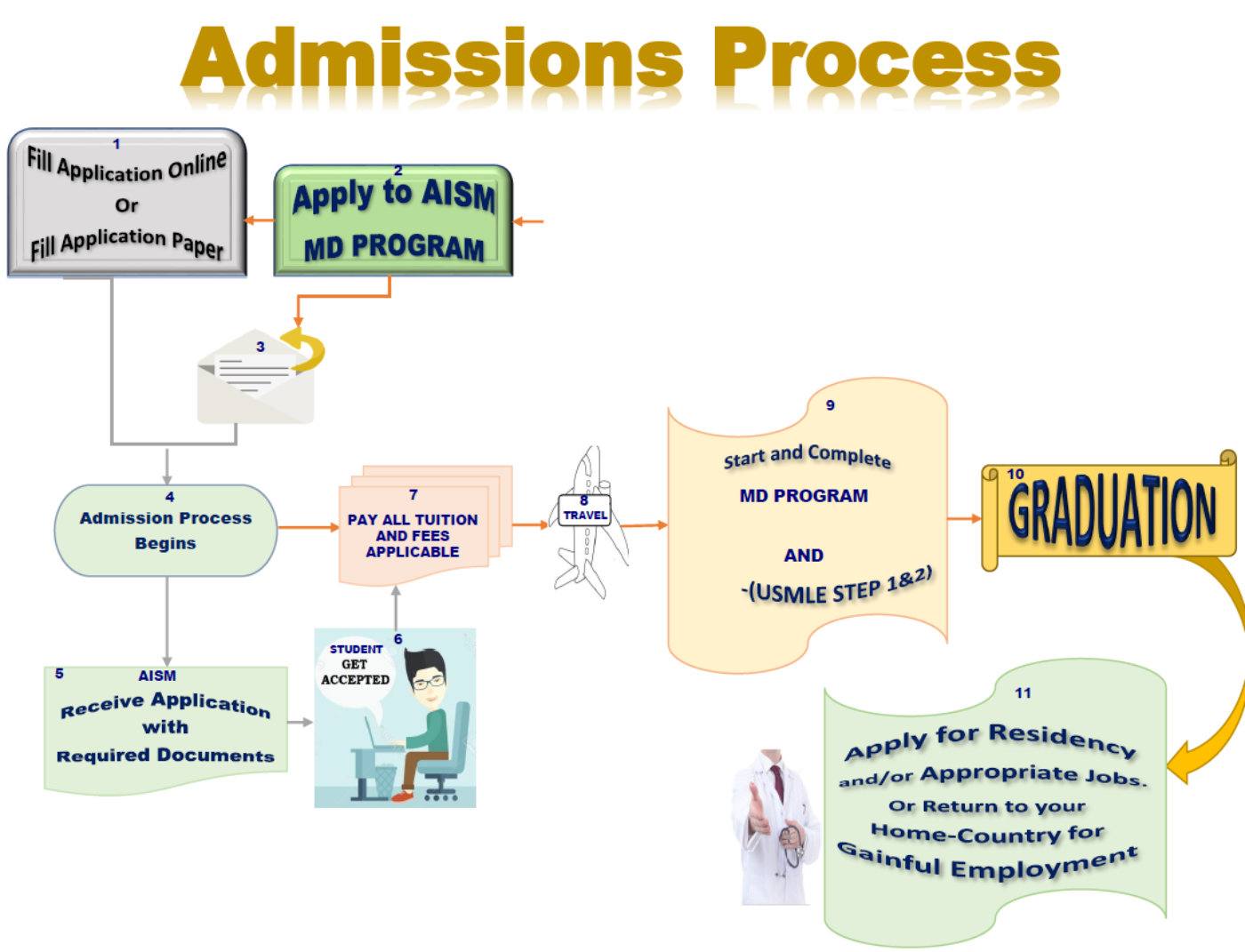 Admissions Process

1
Fill Application Online
Or
Fill Application Paper

2
Apply to AISM
MD PROGRAM

3

4
Admission Process Begins

5
AISM
Receive Application with Required Documents

6
STUDENT GET ACCEPTED

7
PAY ALL TUITION AND FEES APPLICABLE

8
TRAVEL

9
Start and Complete
MD PROGRAM

AND

-(USMLE STEP 1&2)

10
GRADUATION

11
Apply for Residency and/or Appropriate Jobs.
Or Return to your Home-Country for Gainful Employment